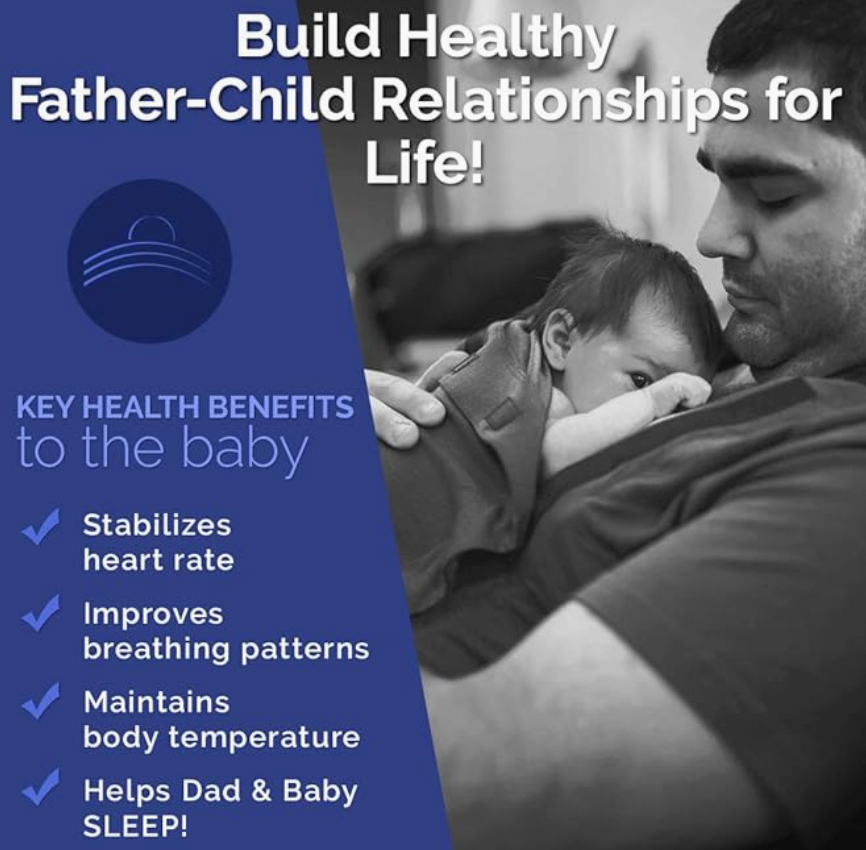 Build Healthy Father-Child Relationships for Life!

KEY HEALTH BENEFITS to the baby

✓ Stabilizes heart rate

✓ Improves breathing patterns

✓ Maintains body temperature

✓ Helps Dad & Baby SLEEP!